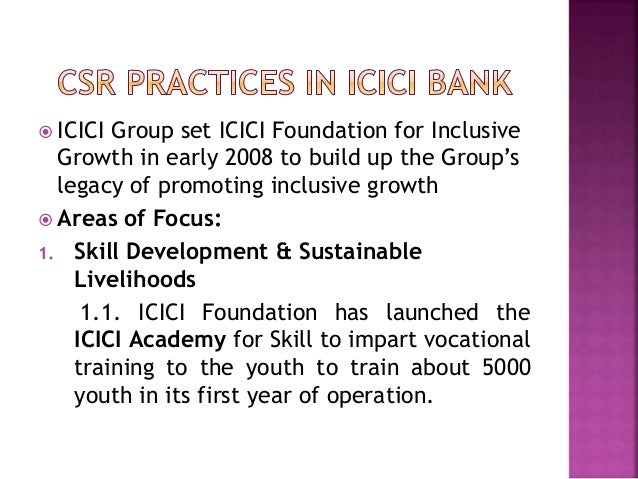 CSR PRACTICES IN ICICI BANK

ICICI Group set ICICI Foundation for Inclusive Growth in early 2008 to build up the Group's legacy of promoting inclusive growth

Areas of Focus:

1. Skill Development & Sustainable Livelihoods

1.1. ICICI Foundation has launched the ICICI Academy for Skill to impart vocational training to the youth to train about 5000 youth in its first year of operation.